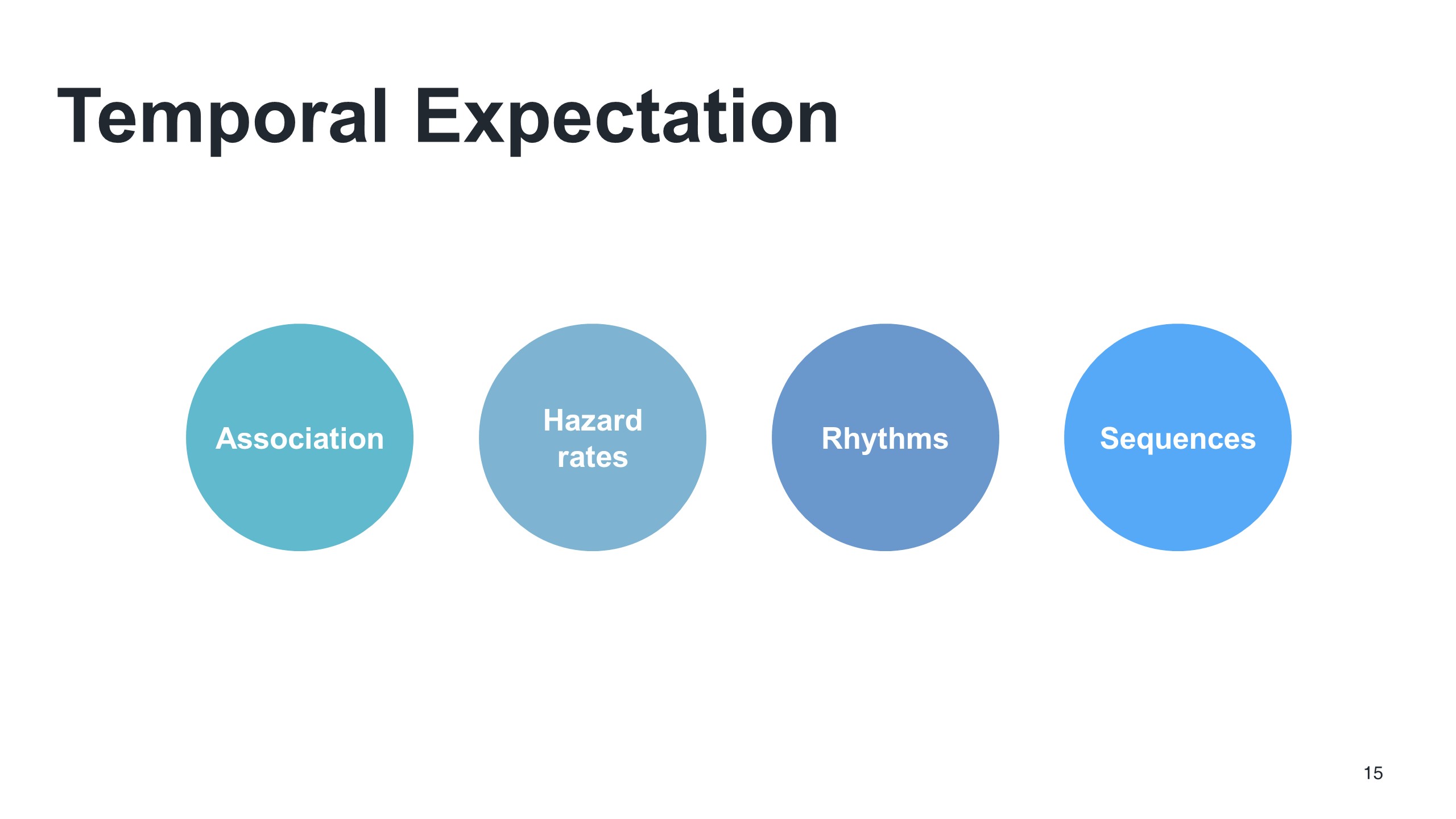 Temporal Expectation

Association

Hazard rates

Rhythms

Sequences

15